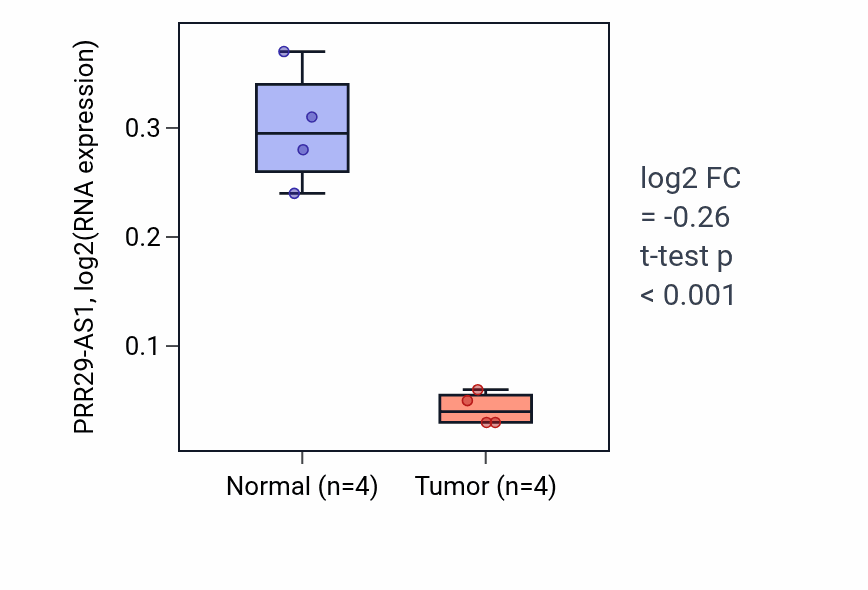 PRR29-AS1, log2(RNA expression)

0.3
0.2
0.1

Normal (n=4)
Tumor (n=4)

log2 FC
= -0.26
t-test p
< 0.001